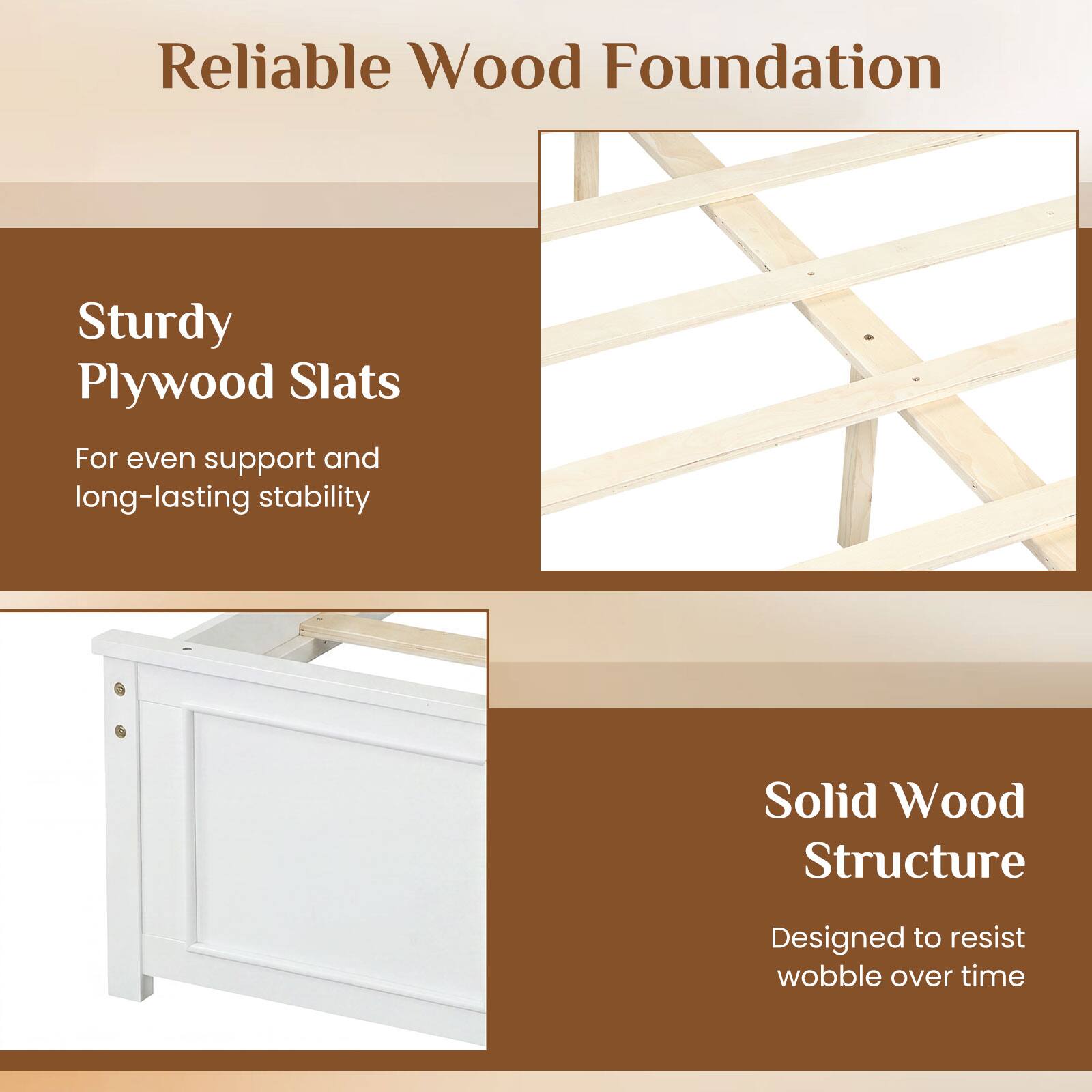 Reliable Wood Foundation

Sturdy Plywood Slats

For even support and long-lasting stability

Solid Wood Structure

Designed to resist wobble over time